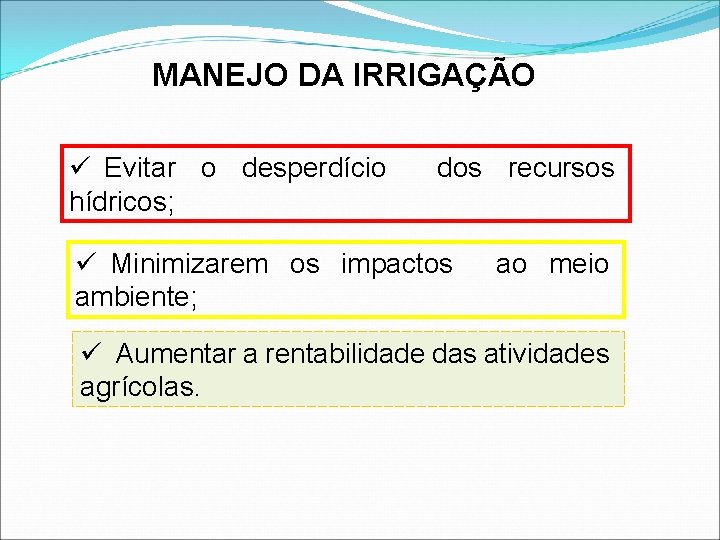 MANEJO DA IRRIGAÇÃO

✓ Evitar o desperdício dos recursos hídricos;

✓ Minimizarem os impactos ao meio ambiente;

✓ Aumentar a rentabilidade das atividades agrícolas.